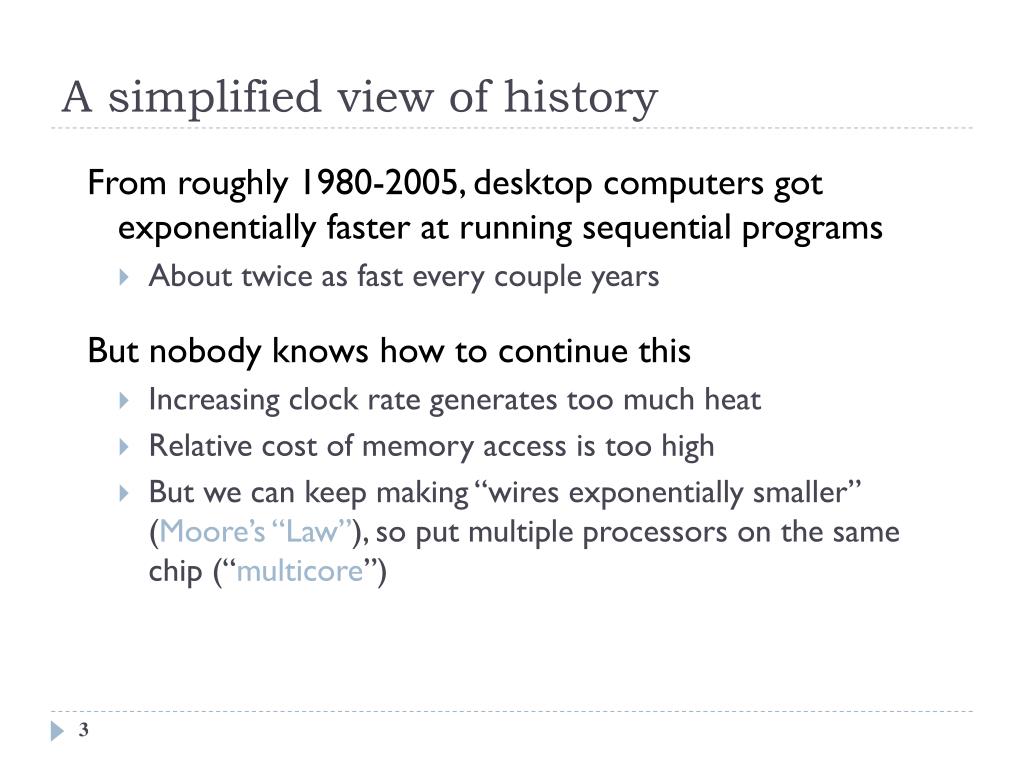 A simplified view of history

From roughly 1980-2005, desktop computers got exponentially faster at running sequential programs

About twice as fast every couple years

But nobody knows how to continue this

Increasing clock rate generates too much heat

Relative cost of memory access is too high

But we can keep making “wires exponentially smaller” (Moore’s “Law”), so put multiple processors on the same chip (“multicore”)

3